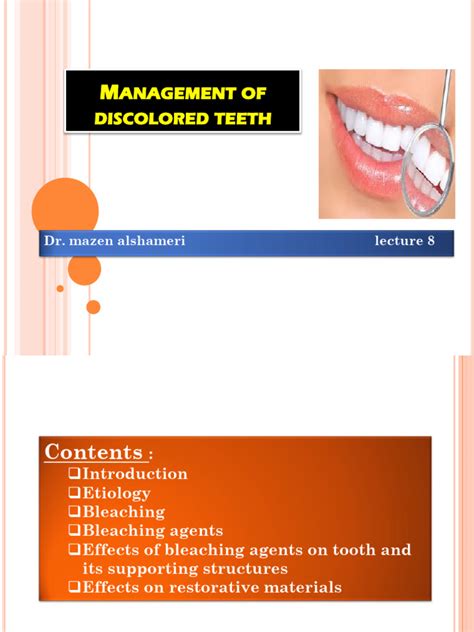 MANAGEMENT OF DISCOLORED TEETH

Dr. mazen alshameri lecture 8

Contents :
❑Introduction
❑Etiology
❑Bleaching
❑Bleaching agents
❑Effects of bleaching agents on tooth and its supporting structures
❑Effects on restorative materials